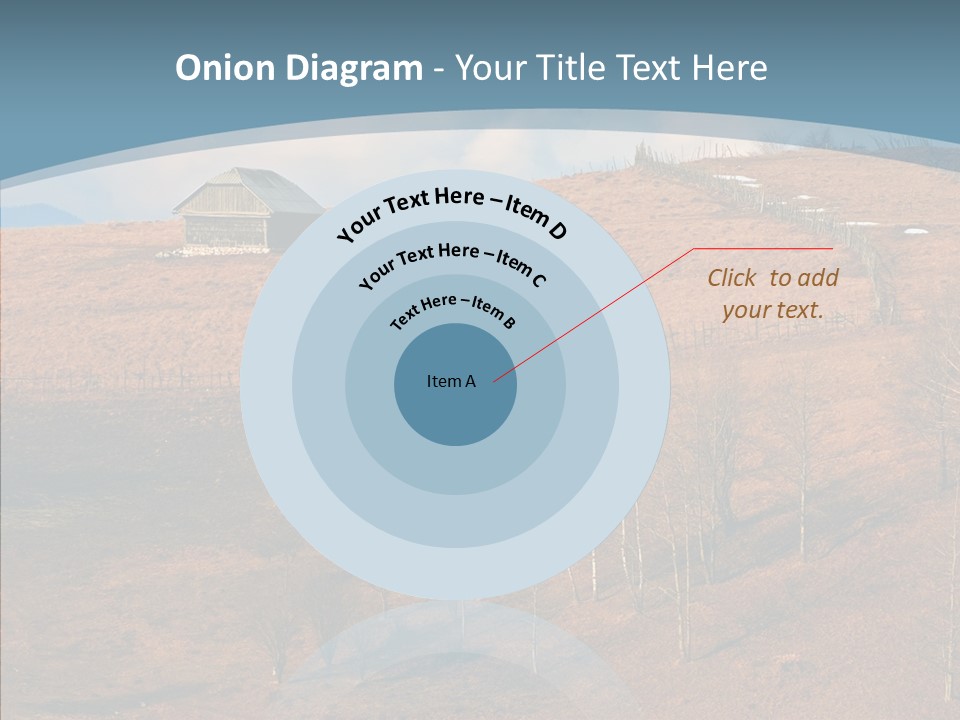 Onion Diagram - Your Title Text Here

Your Text Here – Item D

Your Text Here – Item C

Text Here – Item B

Item A

Click to add your text.